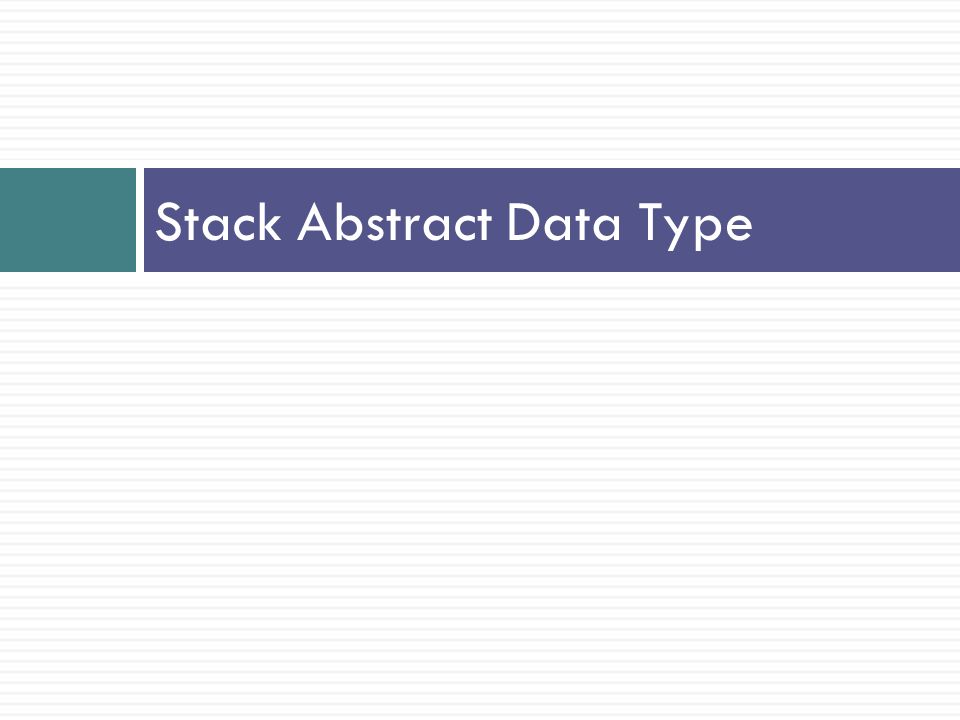 Stack Abstract Data Type